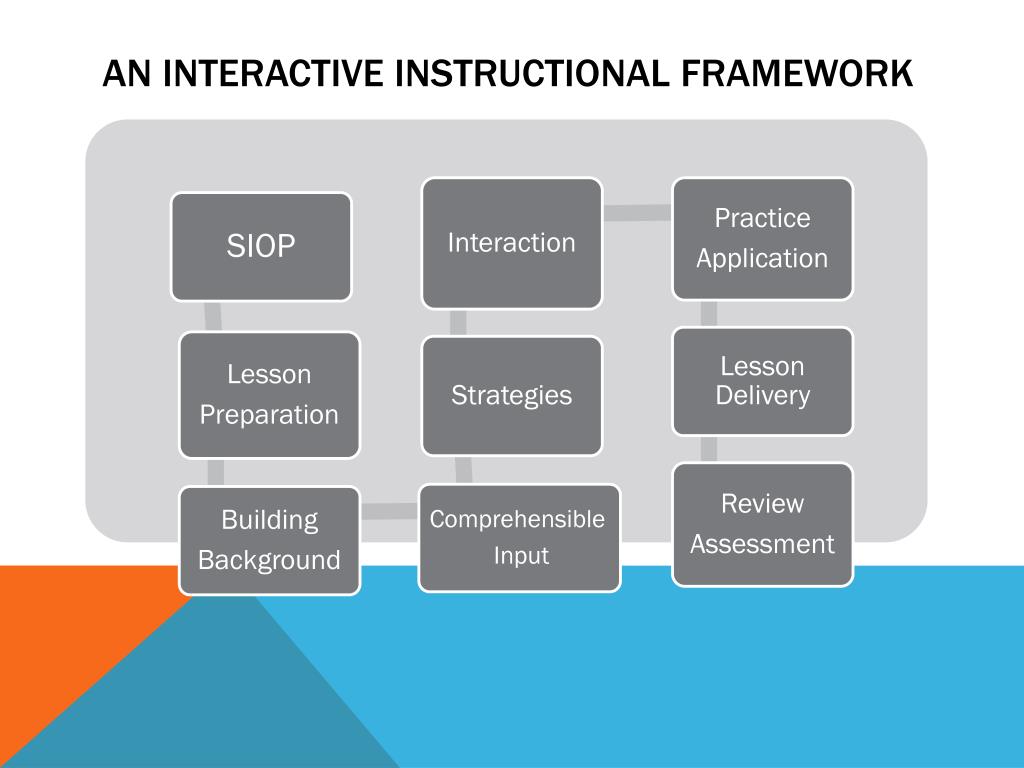 AN INTERACTIVE INSTRUCTIONAL FRAMEWORK

SIOP

Lesson Preparation

Building Background

Comprehensible Input

Strategies

Interaction

Practice Application

Lesson Delivery

Review Assessment